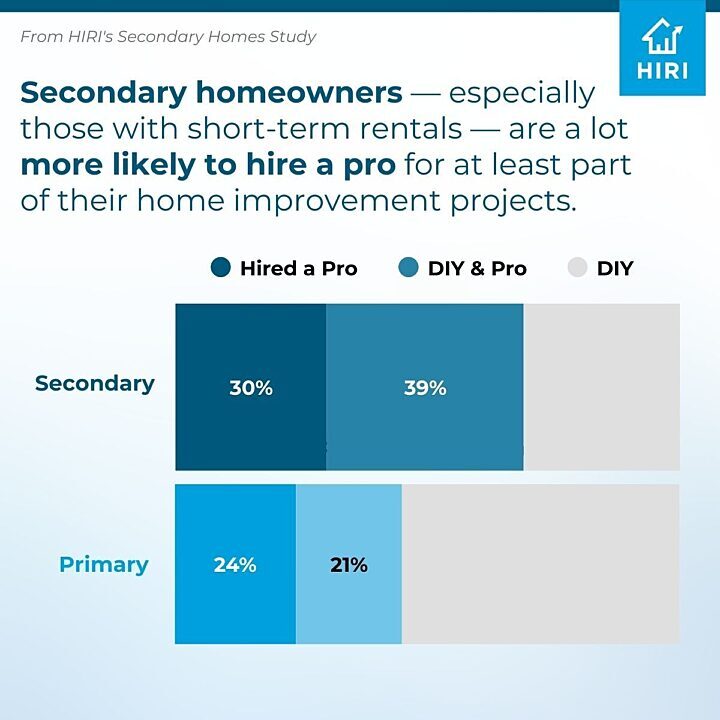 From HIRI's Secondary Homes Study

HIRI

Secondary homeowners — especially those with short-term rentals — are a lot more likely to hire a pro for at least part of their home improvement projects.

Hired a Pro DIY & Pro DIY

Secondary 30% 39%

Primary 24% 21%